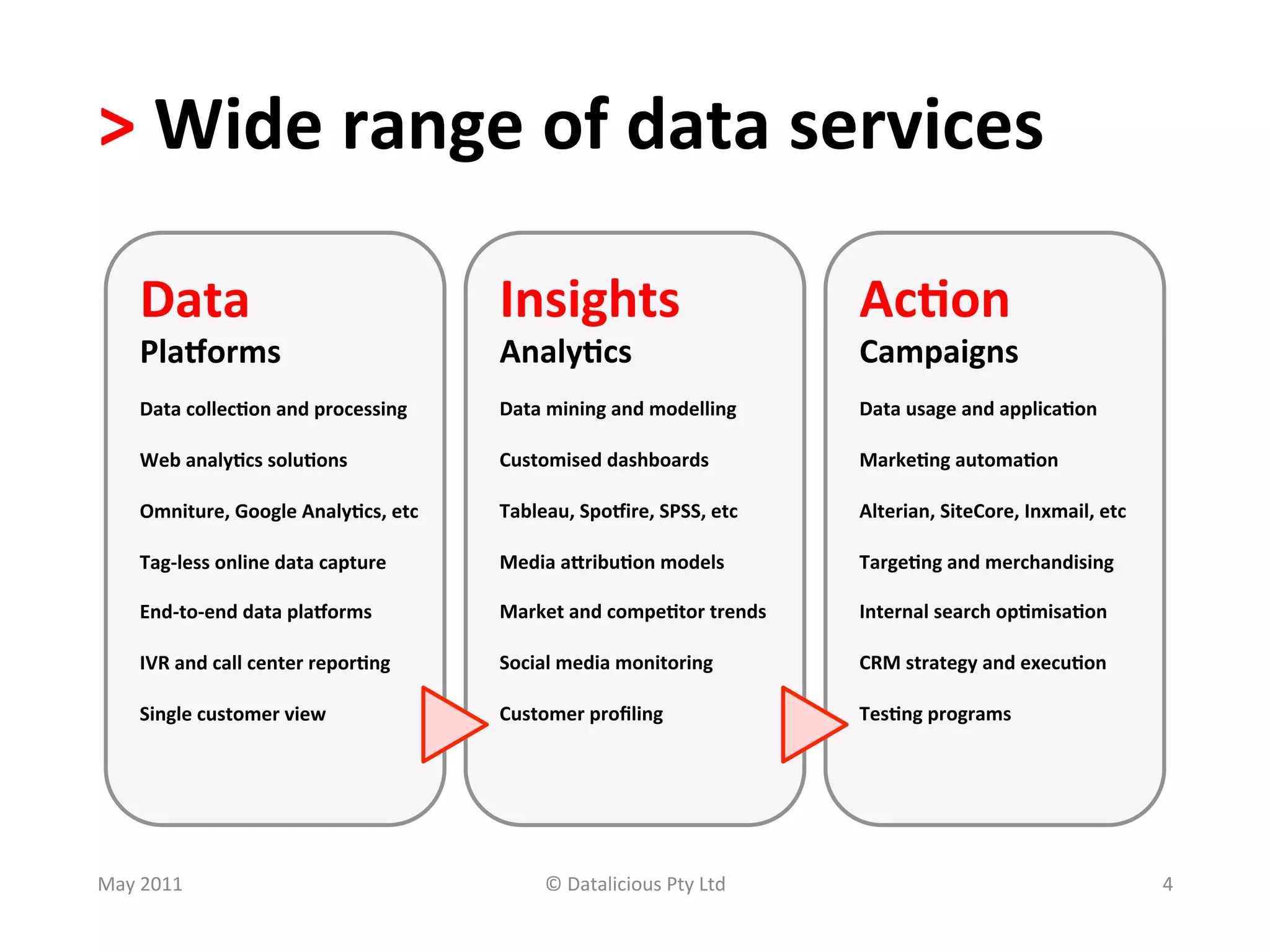 > Wide range of data services

Data
Platforms

Data collection and processing

Web analytics solutions

Omniture, Google Analytics, etc

Tag-less online data capture

End-to-end data platforms

IVR and call center reporting

Single customer view

Insights
Analytics

Data mining and modelling

Customised dashboards

Tableau, Spotfire, SPSS, etc

Media attribution models

Market and competitor trends

Social media monitoring

Customer profiling

Action
Campaigns

Data usage and application

Marketing automation

Alterian, SiteCore, Inxmail, etc

Targeting and merchandising

Internal search optimisation

CRM strategy and execution

Testing programs

May 2011

© Datalicious Pty Ltd

4